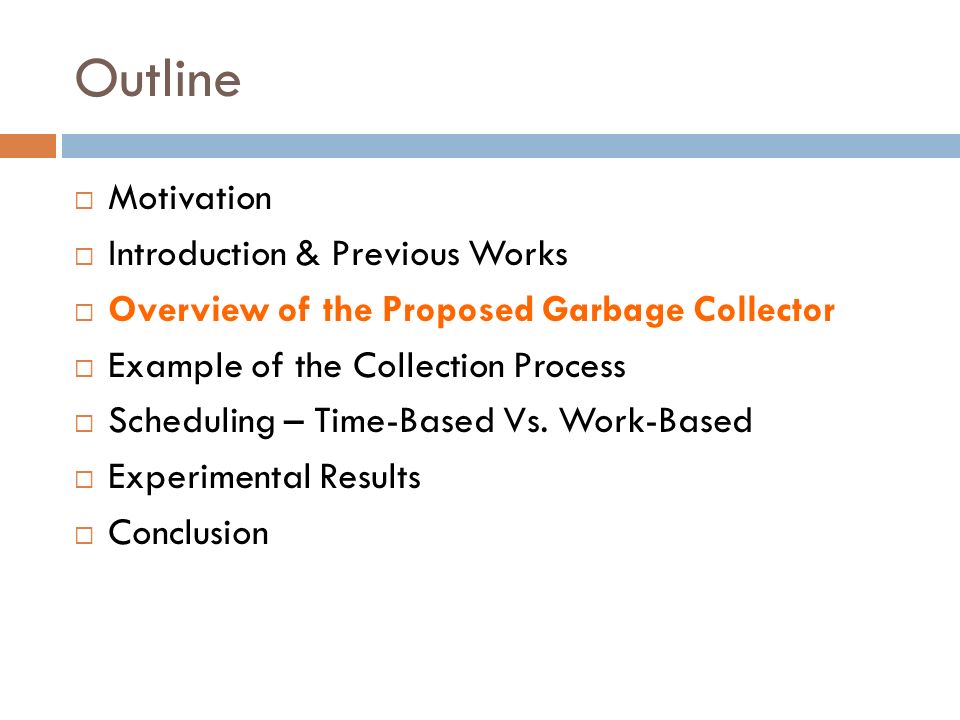 Outline

□ Motivation
□ Introduction & Previous Works
□ Overview of the Proposed Garbage Collector
□ Example of the Collection Process
□ Scheduling – Time-Based Vs. Work-Based
□ Experimental Results
□ Conclusion